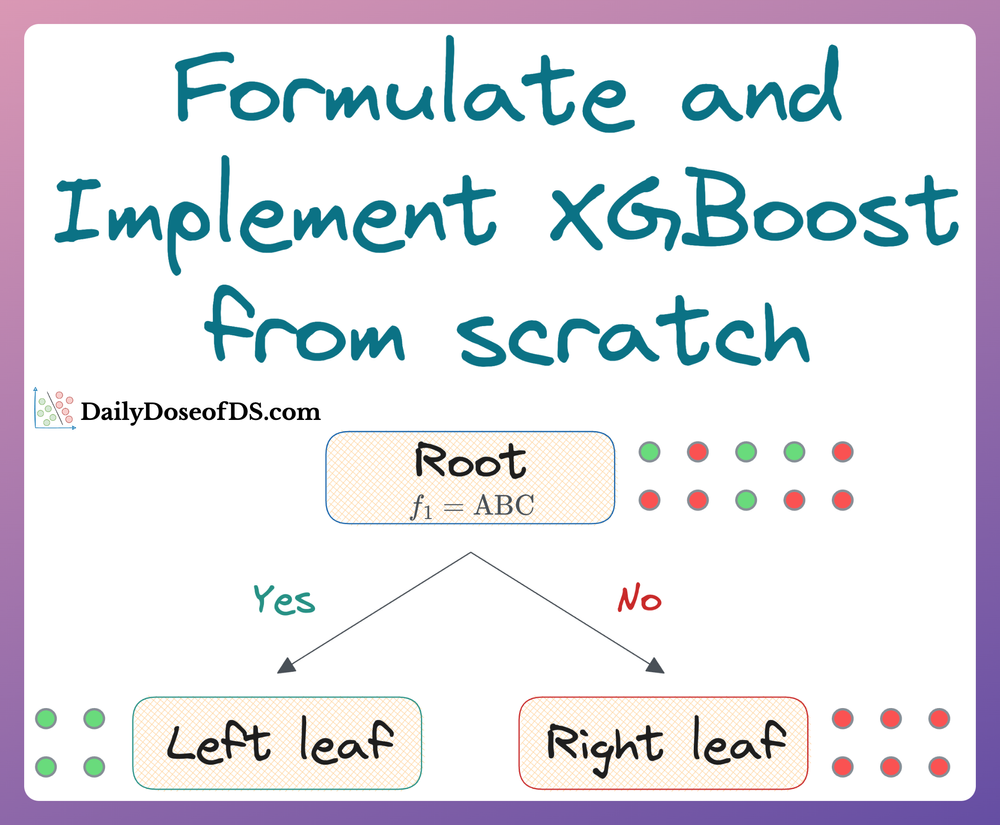 Formulate and Implement XGBoost from scratch

DailyDoseofDS.com

Root
$f_1 = \text{ABC}$

Yes

No

Left leaf

Right leaf